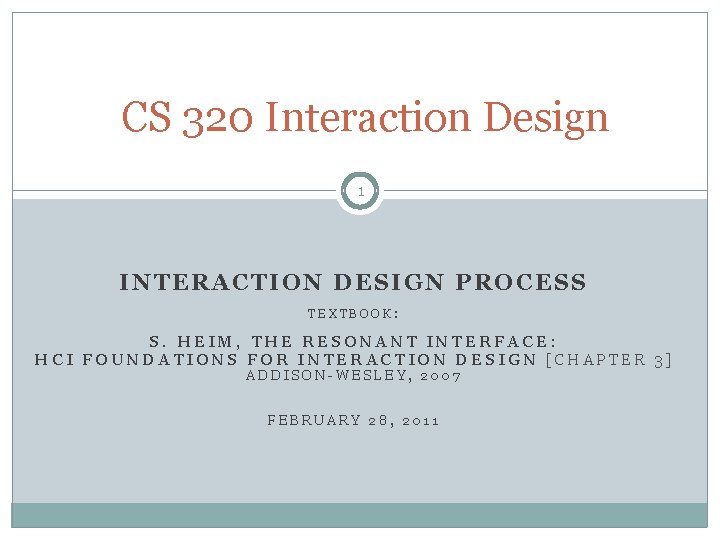 CS 320 Interaction Design

1

INTERACTION DESIGN PROCESS

TEXTBOOK:

S. HEIM, THE RESONANT INTERFACE:
HCI FOUNDATIONS FOR INTERACTION DESIGN [CHAPTER 3]
ADDISON-WESLEY, 2007

FEBRUARY 28, 2011